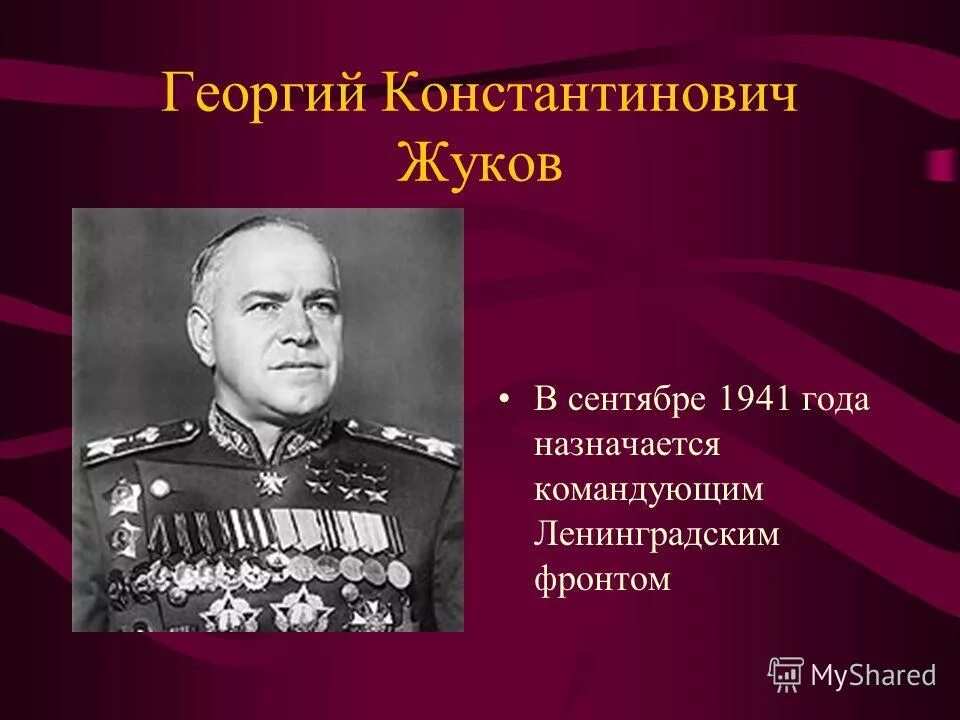 Георгий Константинович Жуков

• В сентябре 1941 года назначается командующим Ленинградским фронтом

MyShared